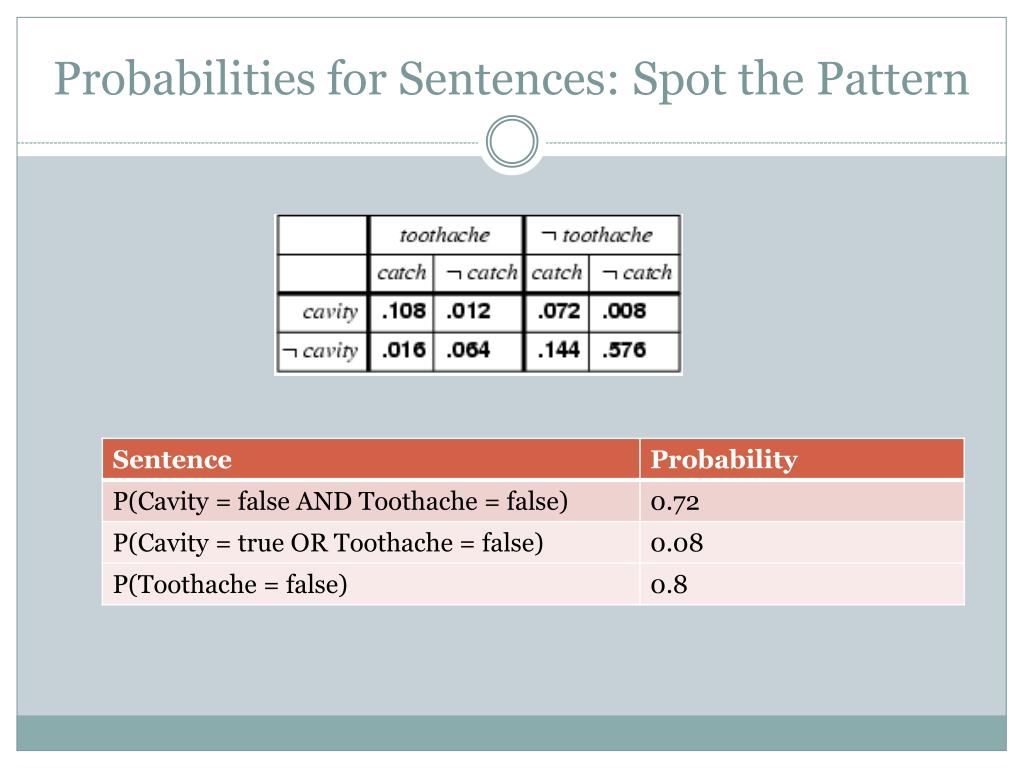 Probabilities for Sentences: Spot the Pattern

| | toothache | | ¬ toothache | |
|---|---|---|---|---|
| | catch | ¬ catch | catch | ¬ catch |
| cavity | .108 | .012 | .072 | .008 |
| ¬ cavity | .016 | .064 | .144 | .576 |

| Sentence | Probability |
|---|---|
| P(Cavity = false AND Toothache = false) | 0.72 |
| P(Cavity = true OR Toothache = false) | 0.08 |
| P(Toothache = false) | 0.8 |